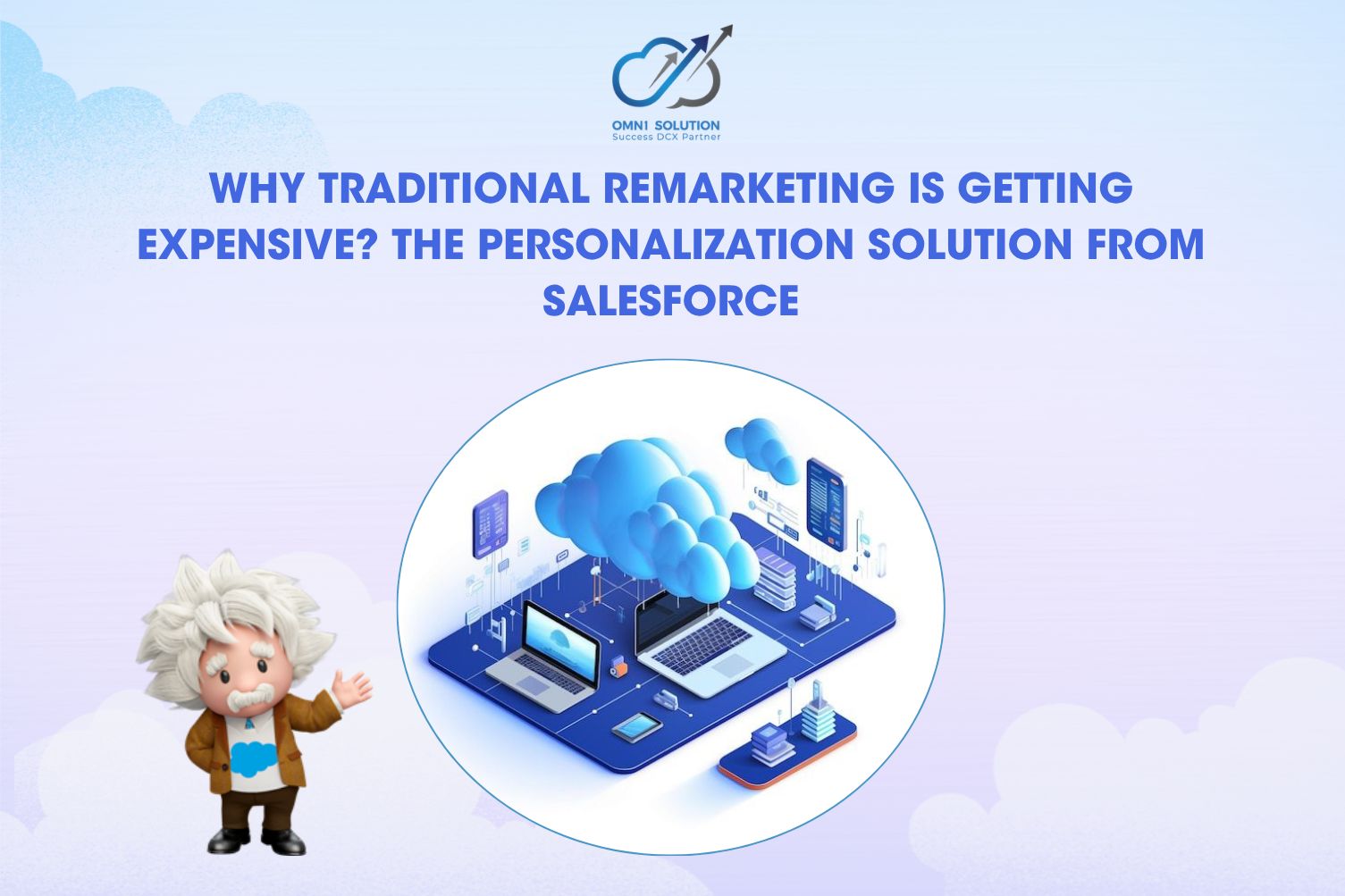 OMN1 SOLUTION
Success DCX Partner

WHY TRADITIONAL REMARKETING IS GETTING EXPENSIVE? THE PERSONALIZATION SOLUTION FROM SALESFORCE